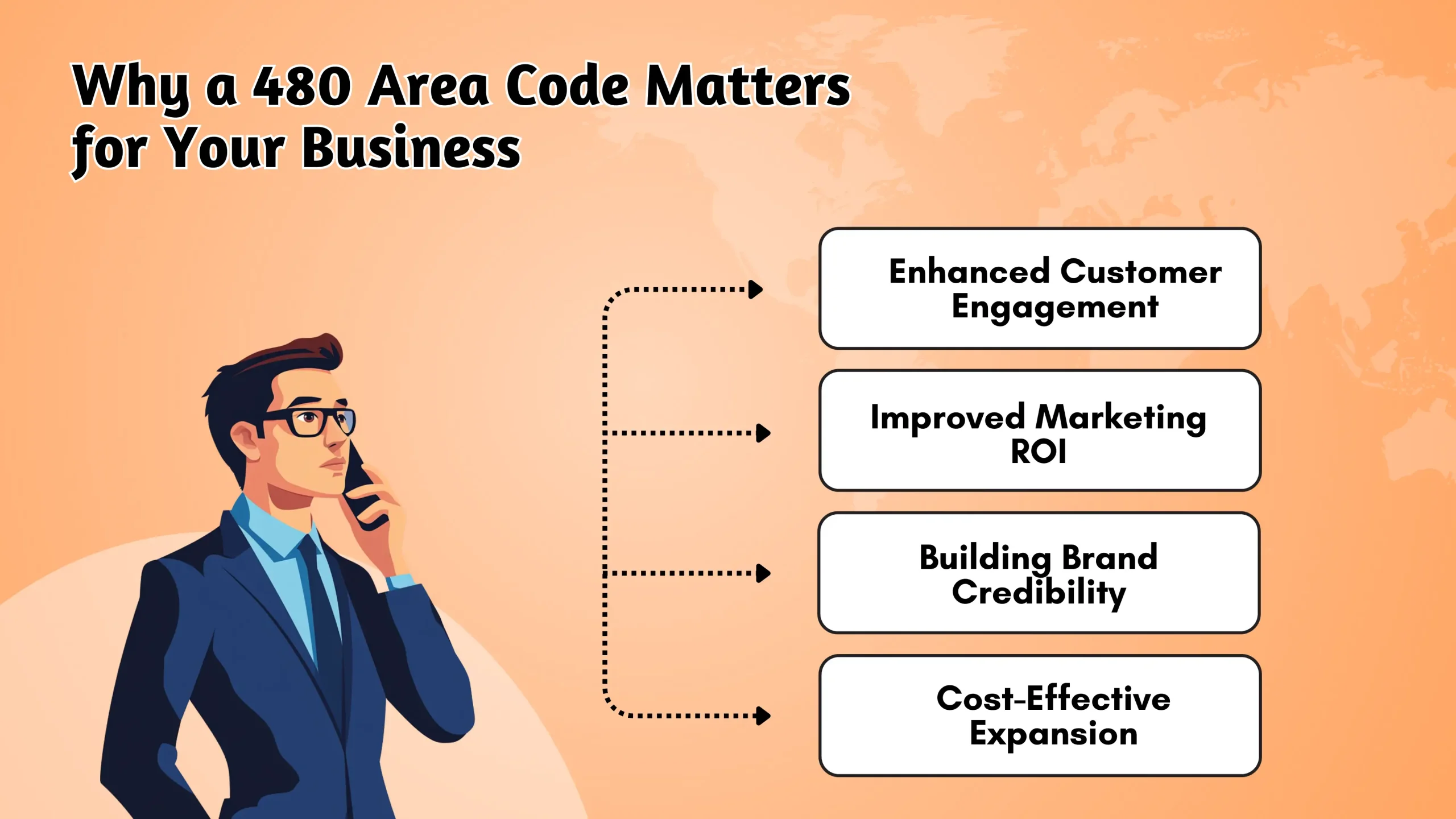 Why a 480 Area Code Matters for Your Business

Enhanced Customer Engagement

Improved Marketing ROI

Building Brand Credibility

Cost-Effective Expansion